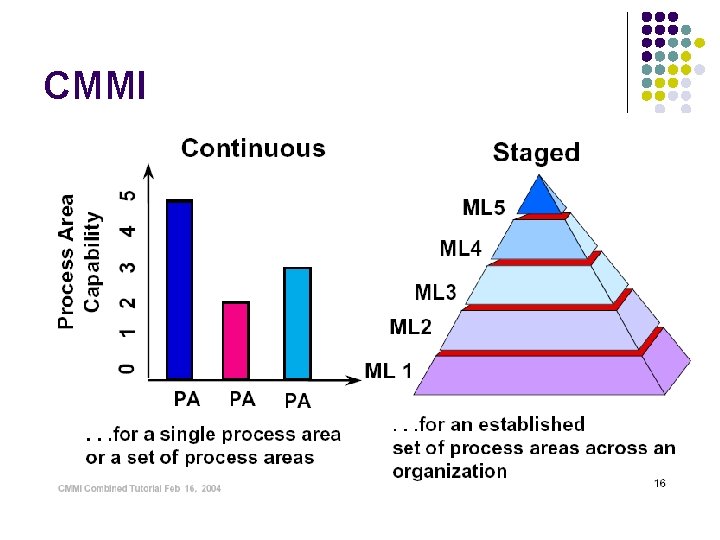 CMMI

Continuous

Process Area Capability

5
4
3
2
1
0

PA PA PA

. . .for a single process area or a set of process areas

Staged

ML5
ML4
ML3
ML2
ML 1

. . .for an established set of process areas across an organization

CMMI Combined Tutorial Feb 16, 2004

16